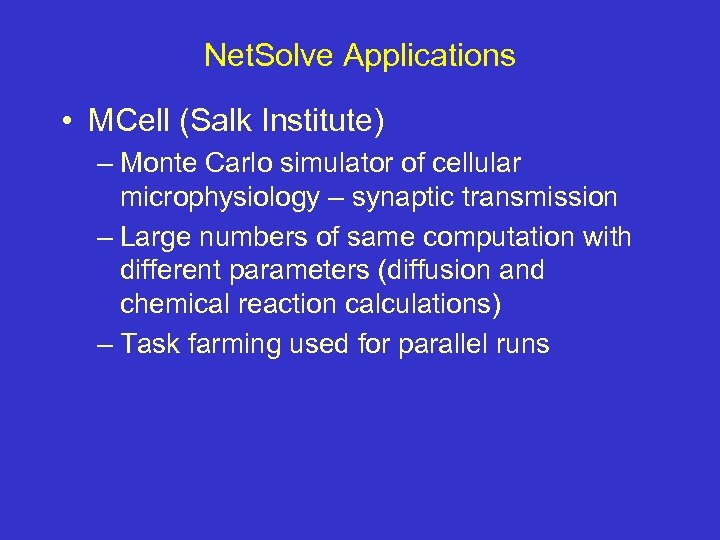 NetSolve Applications

• MCell (Salk Institute)

– Monte Carlo simulator of cellular microphysiology – synaptic transmission

– Large numbers of same computation with different parameters (diffusion and chemical reaction calculations)

– Task farming used for parallel runs